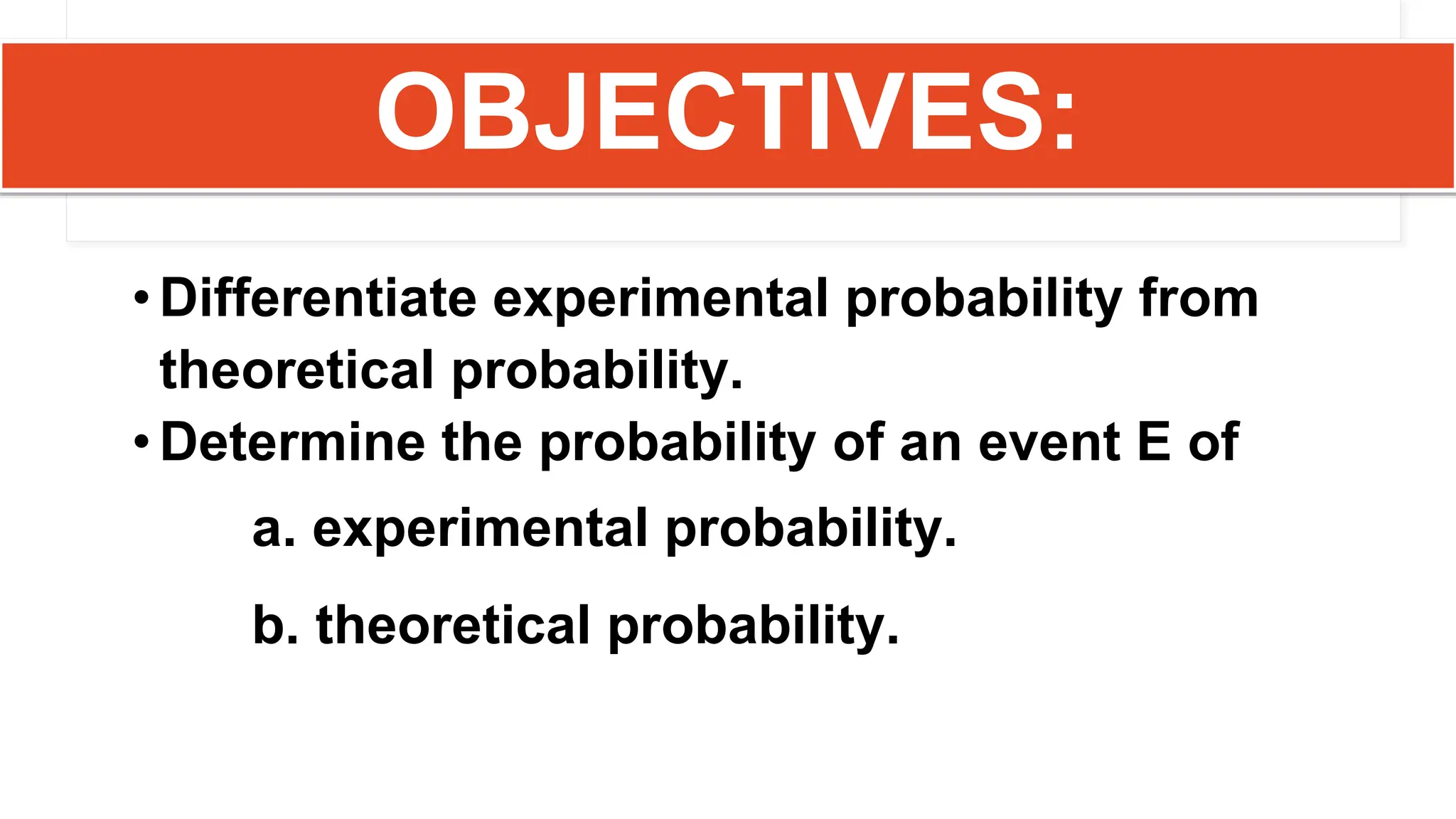 OBJECTIVES:

• Differentiate experimental probability from theoretical probability.
• Determine the probability of an event E of

a. experimental probability.

b. theoretical probability.